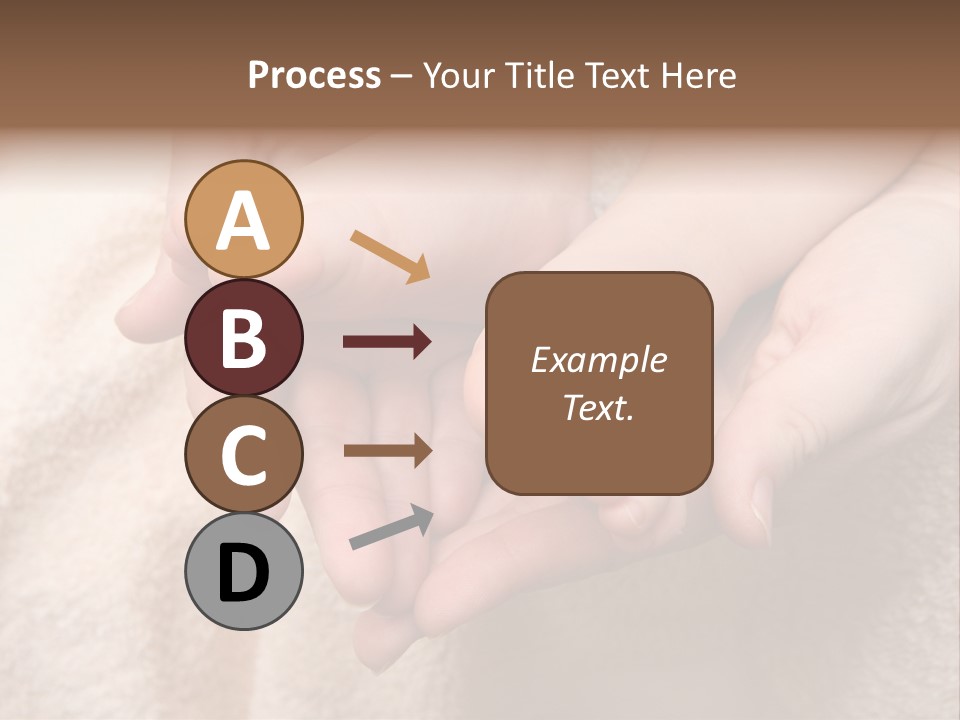 Process – Your Title Text Here

A

B

C

D

Example Text.